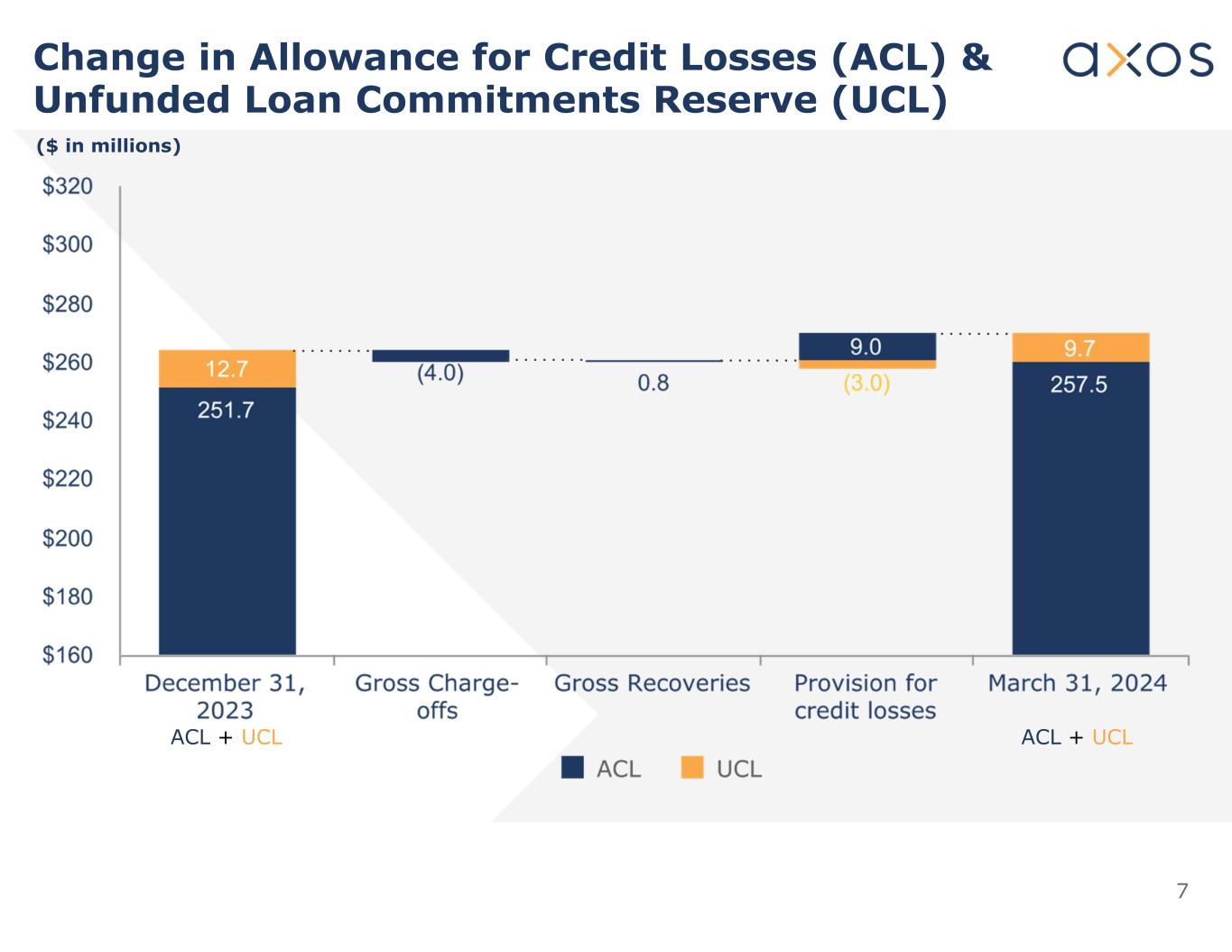 Change in Allowance for Credit Losses (ACL) & Unfunded Loan Commitments Reserve (UCL)

axos

($ in millions)

$320
$300
$280
$260
$240
$220
$200
$180
$160

12.7
251.7
(4.0)
0.8
9.0
(3.0)
9.7
257.5

December 31, 2023
ACL + UCL

Gross Charge-offs

Gross Recoveries

Provision for credit losses

March 31, 2024
ACL + UCL

ACL UCL

7